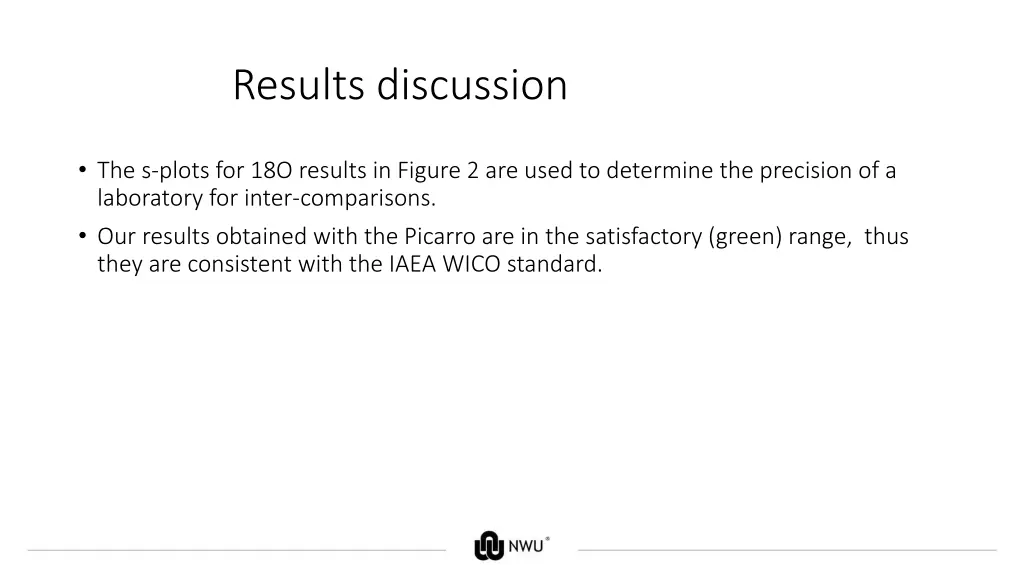 Results discussion

• The s-plots for 18O results in Figure 2 are used to determine the precision of a laboratory for inter-comparisons.
• Our results obtained with the Picarro are in the satisfactory (green) range, thus they are consistent with the IAEA WICO standard.

NWU®